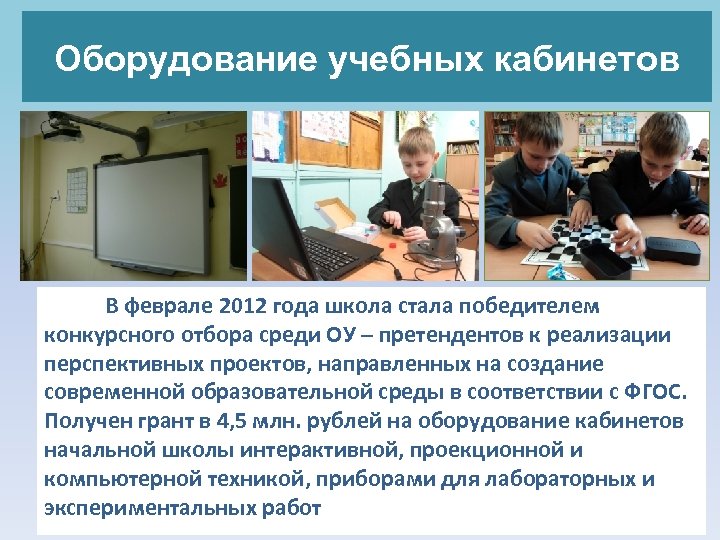 Оборудование учебных кабинетов

В феврале 2012 года школа стала победителем конкурсного отбора среди ОУ – претендентов к реализации перспективных проектов, направленных на создание современной образовательной среды в соответствии с ФГОС. Получен грант в 4,5 млн. рублей на оборудование кабинетов начальной школы интерактивной, проекционной и компьютерной техникой, приборами для лабораторных и экспериментальных работ